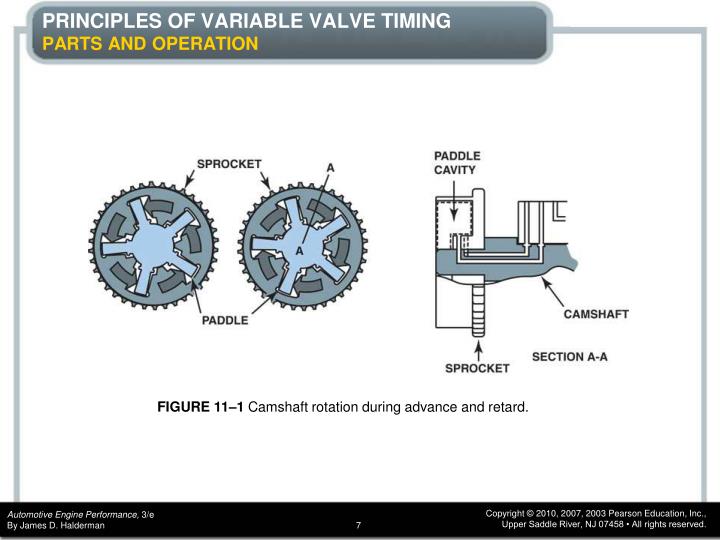 PRINCIPLES OF VARIABLE VALVE TIMING
PARTS AND OPERATION

SPROCKET
A
A
PADDLE

PADDLE CAVITY
CAMSHAFT
SPROCKET
SECTION A-A

FIGURE 11–1 Camshaft rotation during advance and retard.

Automotive Engine Performance, 3/e
By James D. Halderman

7

Copyright © 2010, 2007, 2003 Pearson Education, Inc.,
Upper Saddle River, NJ 07458 • All rights reserved.